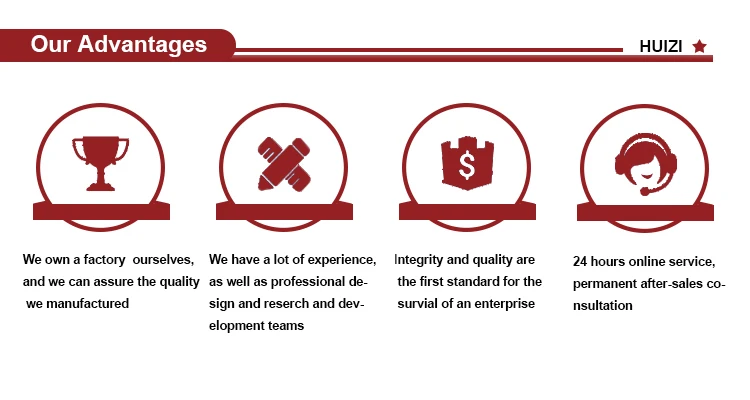 Our Advantages

HUIZI

$

We own a factory ourselves, and we can assure the quality we manufactured

We have a lot of experience, as well as professional design and reserch and development teams

Integrity and quality are the first standard for the survial of an enterprise

24 hours online service, permanent after-sales consultation